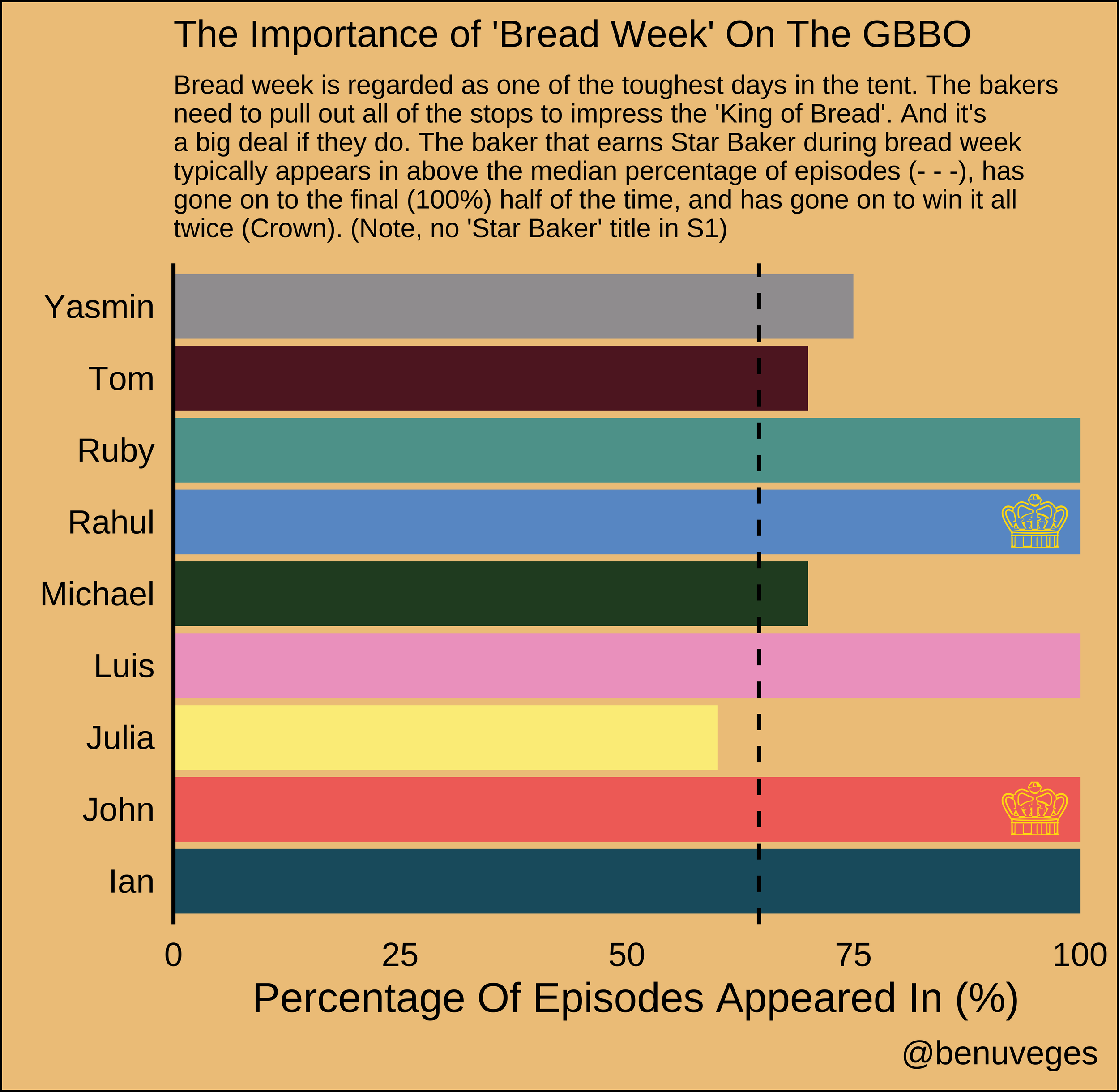 The Importance of 'Bread Week' On The GBBO

Bread week is regarded as one of the toughest days in the tent. The bakers need to pull out all of the stops to impress the 'King of Bread'. And it's a big deal if they do. The baker that earns Star Baker during bread week typically appears in above the median percentage of episodes (- - -), has gone on to the final (100%) half of the time, and has gone on to win it all twice (Crown). (Note, no 'Star Baker' title in S1)

Yasmin
Tom
Ruby
Rahul
Michael
Luis
Julia
John
Ian

0
25
50
75
100

Percentage Of Episodes Appeared In (%)

@benuveges